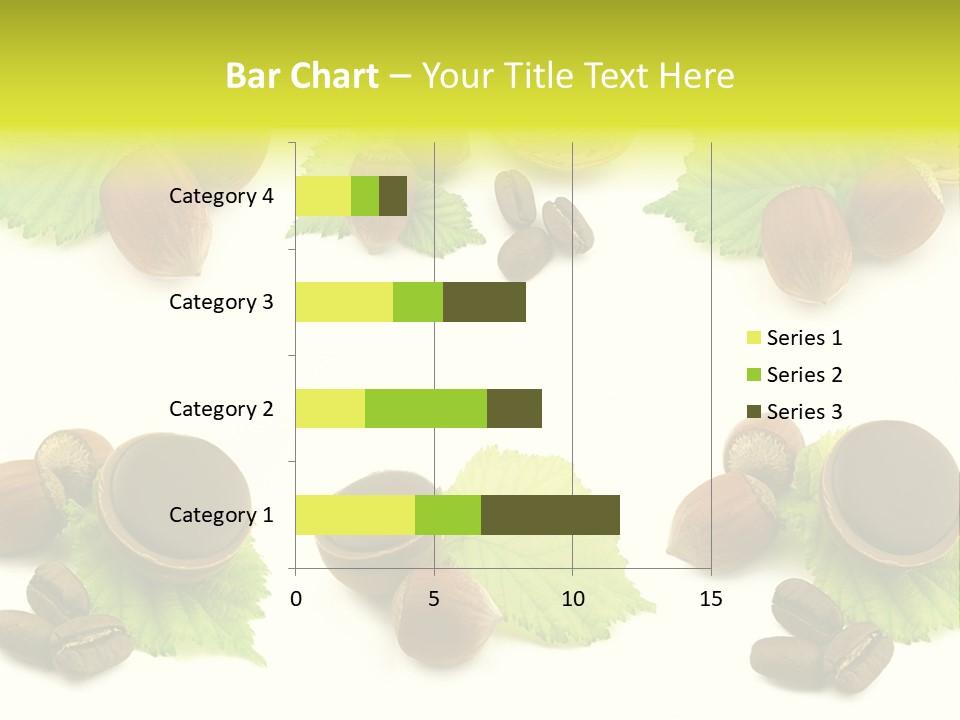 Bar Chart – Your Title Text Here

Category 4
Category 3
Category 2
Category 1

0
5
10
15

Series 1
Series 2
Series 3